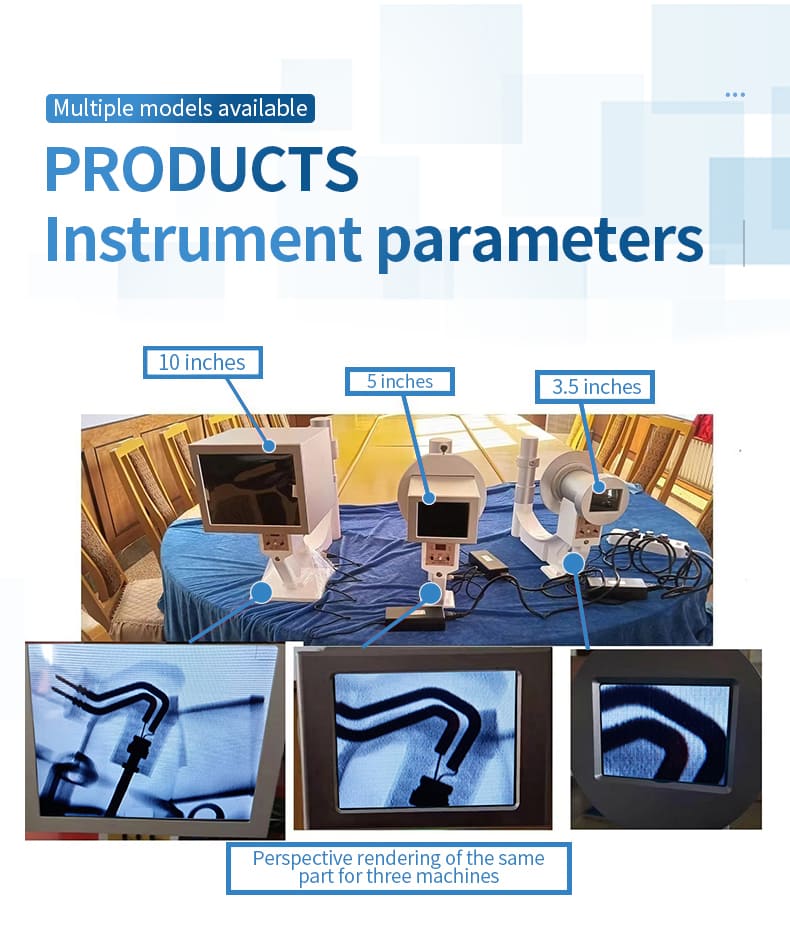 Multiple models available

PRODUCTS
Instrument parameters

10 inches

5 inches

3.5 inches

Perspective rendering of the same part for three machines